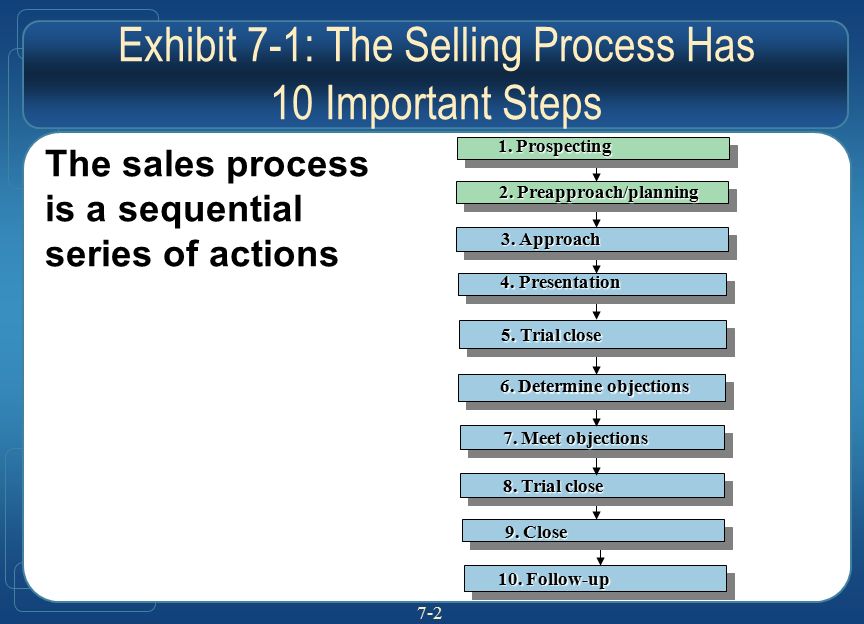 Exhibit 7-1: The Selling Process Has 10 Important Steps

The sales process is a sequential series of actions

1. Prospecting
2. Preapproach/planning
3. Approach
4. Presentation
5. Trial close
6. Determine objections
7. Meet objections
8. Trial close
9. Close
10. Follow-up

7-2